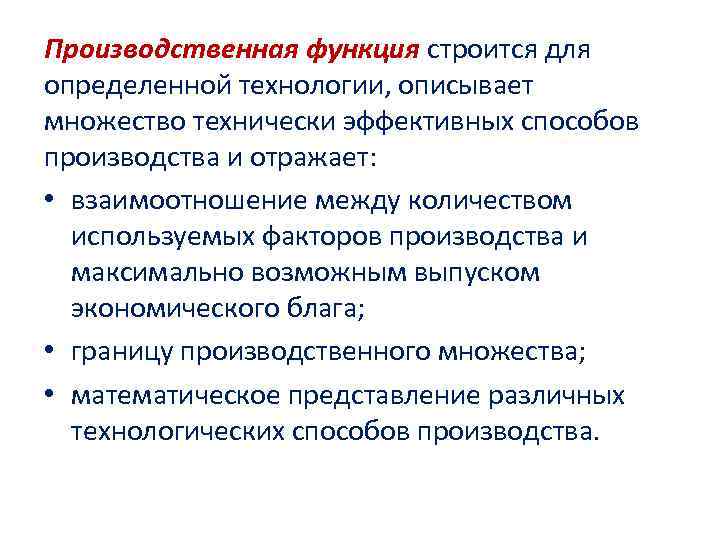 Производственная функция строится для определенной технологии, описывает множество технически эффективных способов производства и отражает:

• взаимоотношение между количеством используемых факторов производства и максимально возможным выпуском экономического блага;

• границу производственного множества;

• математическое представление различных технологических способов производства.